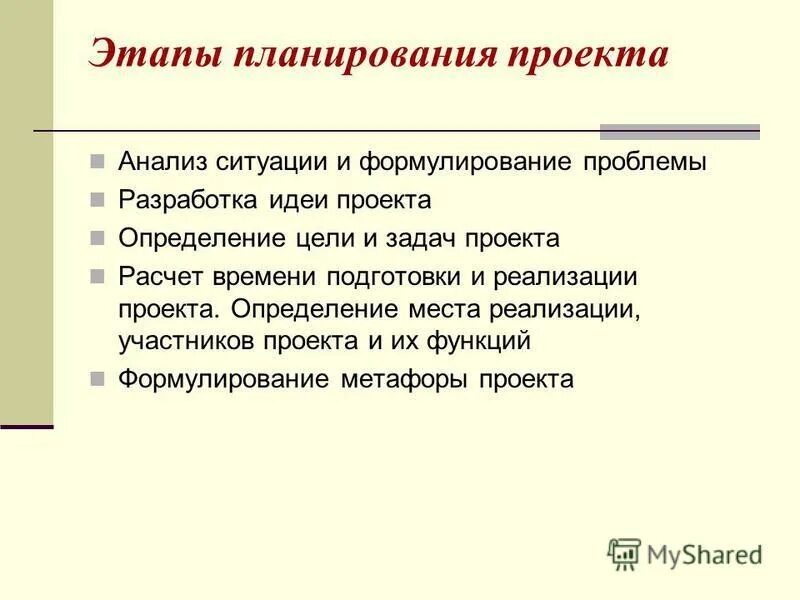 Этапы планирования проекта

Анализ ситуации и формулирование проблемы

Разработка идеи проекта

Определение цели и задач проекта

Расчет времени подготовки и реализации проекта. Определение места реализации, участников проекта и их функций

Формулирование метафоры проекта

MyShared